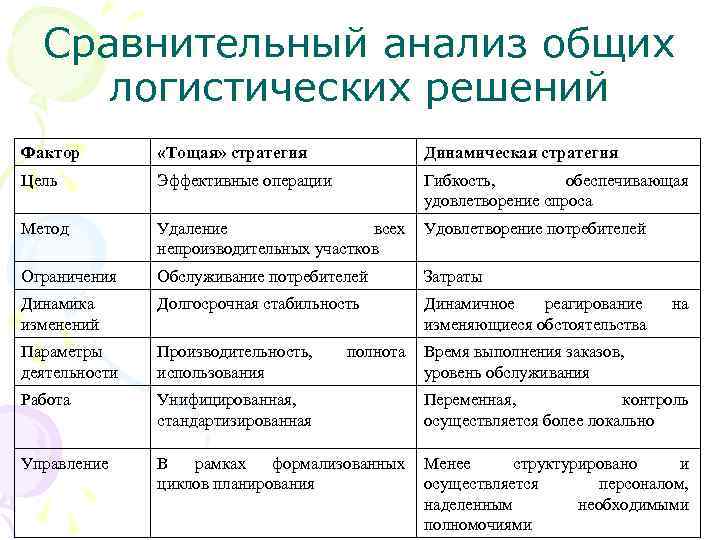 Сравнительный анализ общих логистических решений

| Фактор | «Тощая» стратегия | Динамическая стратегия |
|---|---|---|
| Цель | Эффективные операции | Гибкость, обеспечивающая удовлетворение спроса |
| Метод | Удаление всех непроизводительных участков | Удовлетворение потребителей |
| Ограничения | Обслуживание потребителей | Затраты |
| Динамика изменений | Долгосрочная стабильность | Динамичное реагирование на изменяющиеся обстоятельства |
| Параметры деятельности | Производительность, полнота использования | Время выполнения заказов, уровень обслуживания |
| Работа | Унифицированная, стандартизированная | Переменная, контроль осуществляется более локально |
| Управление | В рамках формализованных циклов планирования | Менее структурировано и осуществляется персоналом, наделенным необходимыми полномочиями |